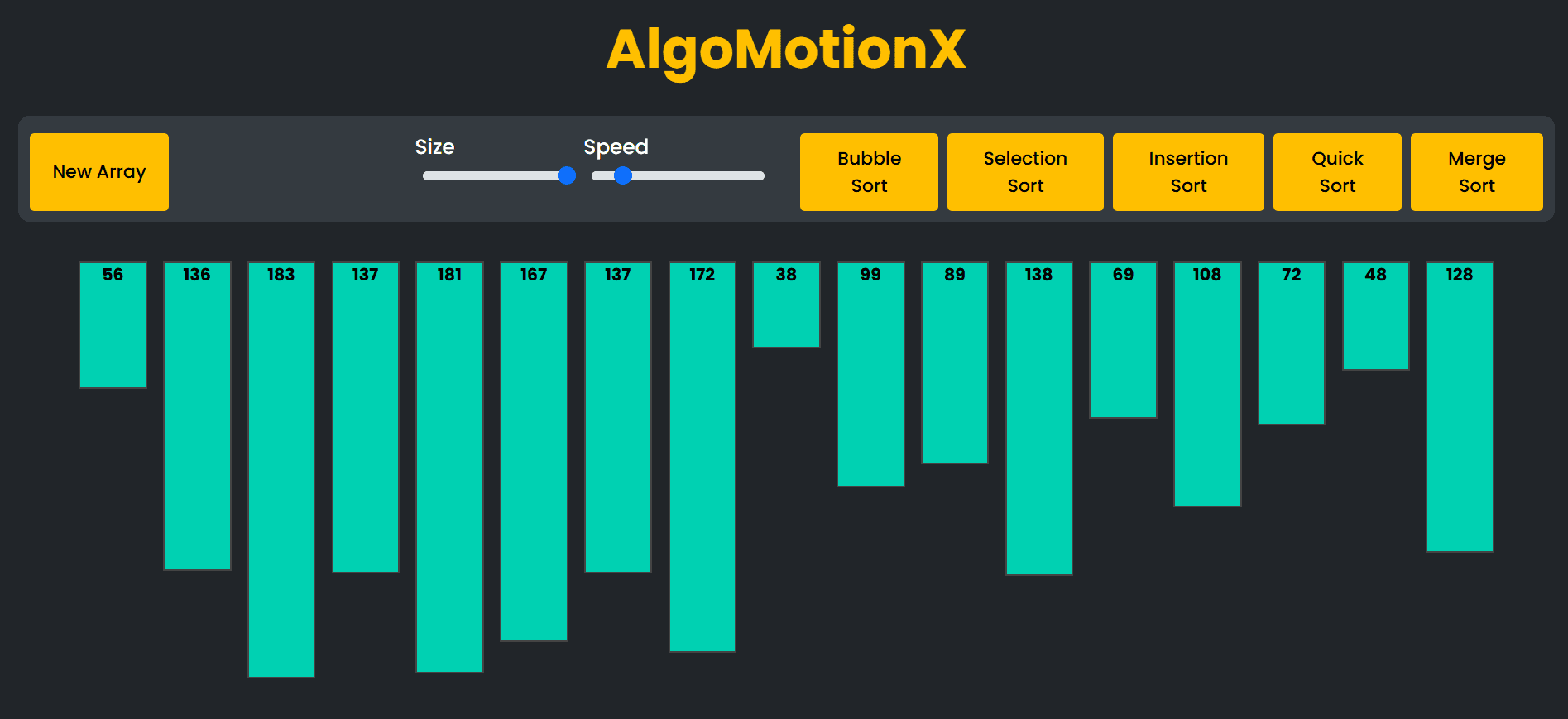 AlgoMotionX

New Array

Size

Speed

Bubble Sort

Selection Sort

Insertion Sort

Quick Sort

Merge Sort

56 136 183 137 181 167 137 172 38 99 89 138 69 108 72 48 128